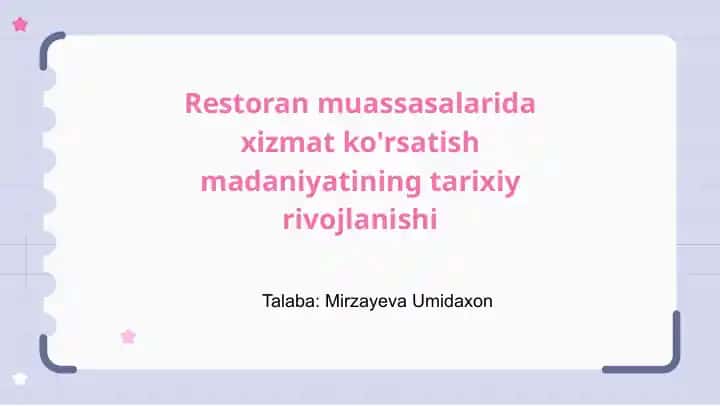 Restoran muassasalarida xizmat ko'rsatish madaniyatining tarixiy rivojlanishi

Talaba: Mirzayeva Umidaxon